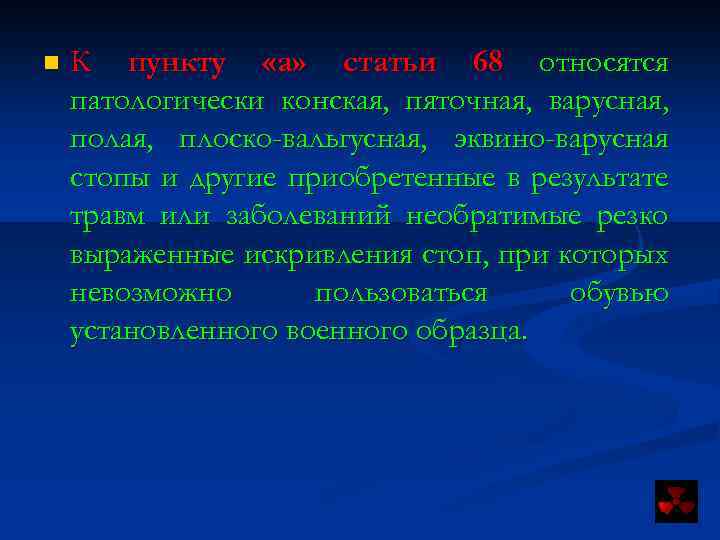 К пункту «а» статьи 68 относятся патологически конская, пяточная, варусная, полая, плоско-вальгусная, эквино-варусная стопы и другие приобретенные в результате травм или заболеваний необратимые резко выраженные искривления стоп, при которых невозможно пользоваться обувью установленного военного образца.